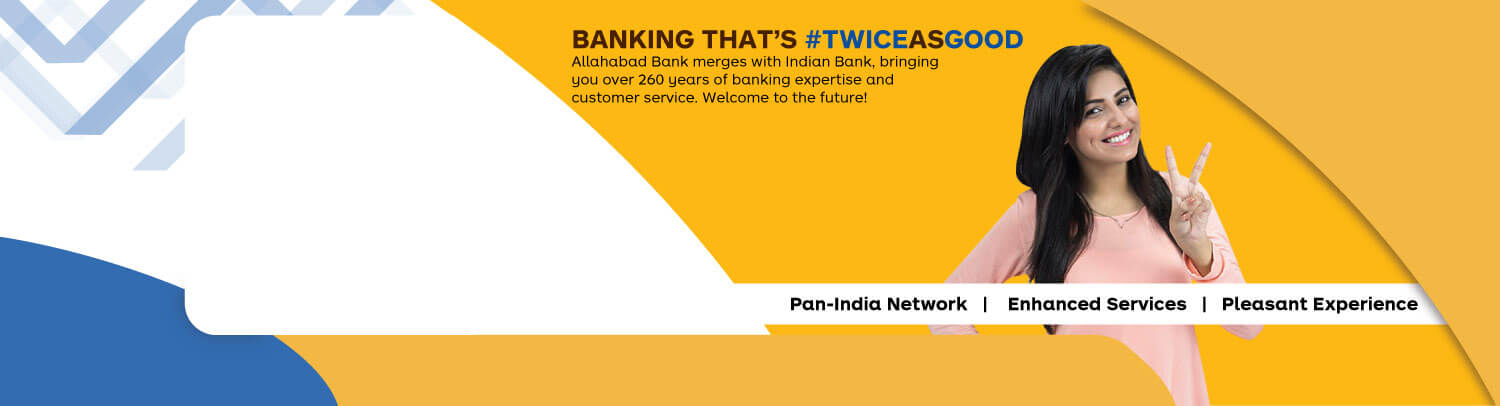 BANKING THAT'S #TWICEASGOOD

Allahabad Bank merges with Indian Bank, bringing you over 260 years of banking expertise and customer service. Welcome to the future!

Pan-India Network | Enhanced Services | Pleasant Experience